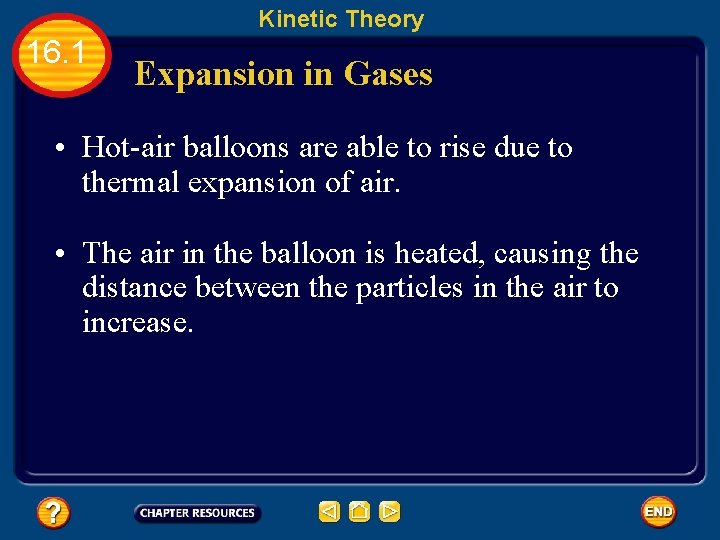 Kinetic Theory

16.1

Expansion in Gases

• Hot-air balloons are able to rise due to thermal expansion of air.

• The air in the balloon is heated, causing the distance between the particles in the air to increase.

?

CHAPTER RESOURCES

END